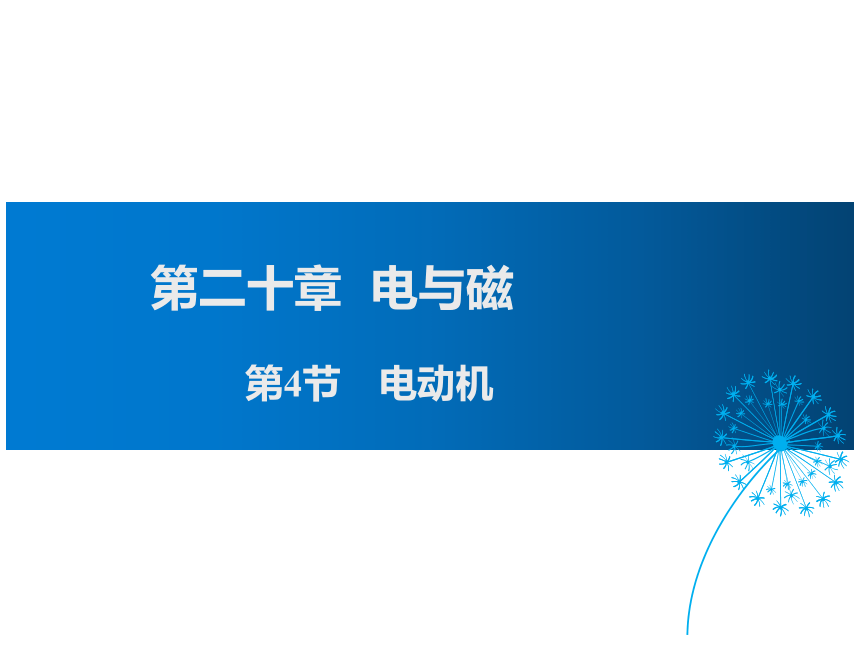 第二十章　电与磁

第4节　电动机